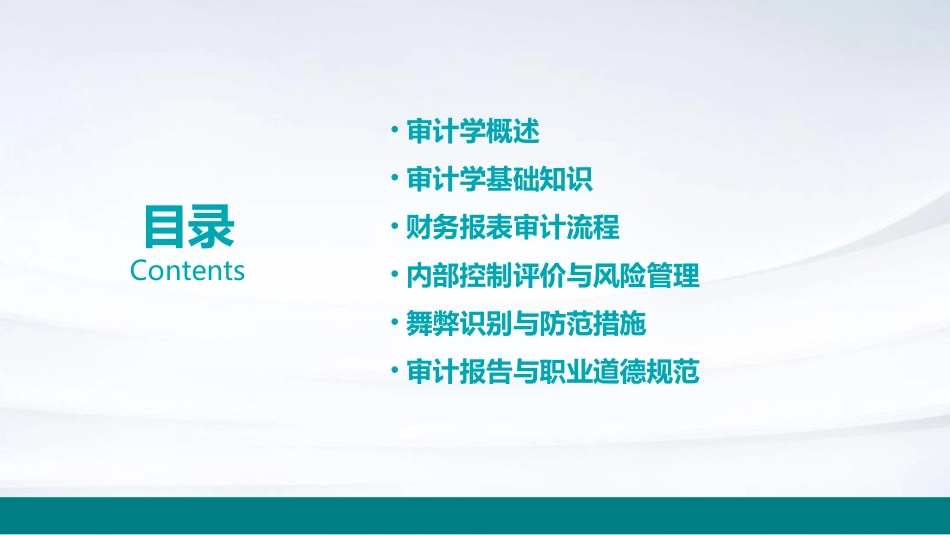 目录
Contents

· 审计学概述
· 审计学基础知识
· 财务报表审计流程
· 内部控制评价与风险管理
· 舞弊识别与防范措施
· 审计报告与职业道德规范